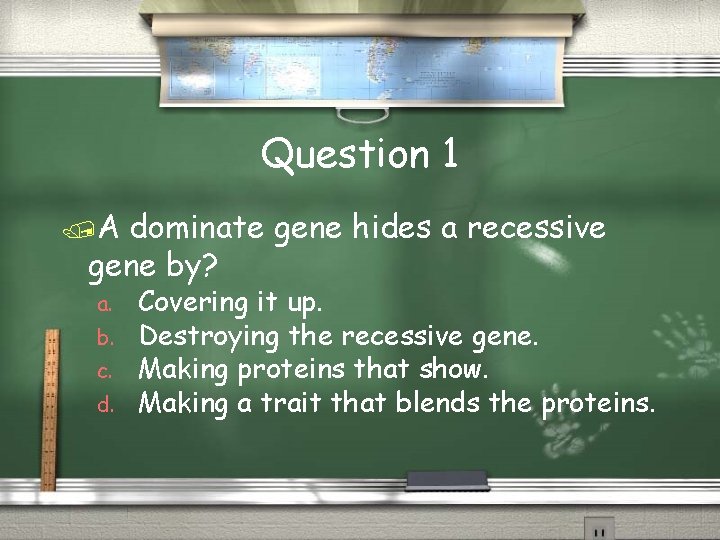 Question 1

A dominate gene hides a recessive gene by?

a. Covering it up.
b. Destroying the recessive gene.
c. Making proteins that show.
d. Making a trait that blends the proteins.